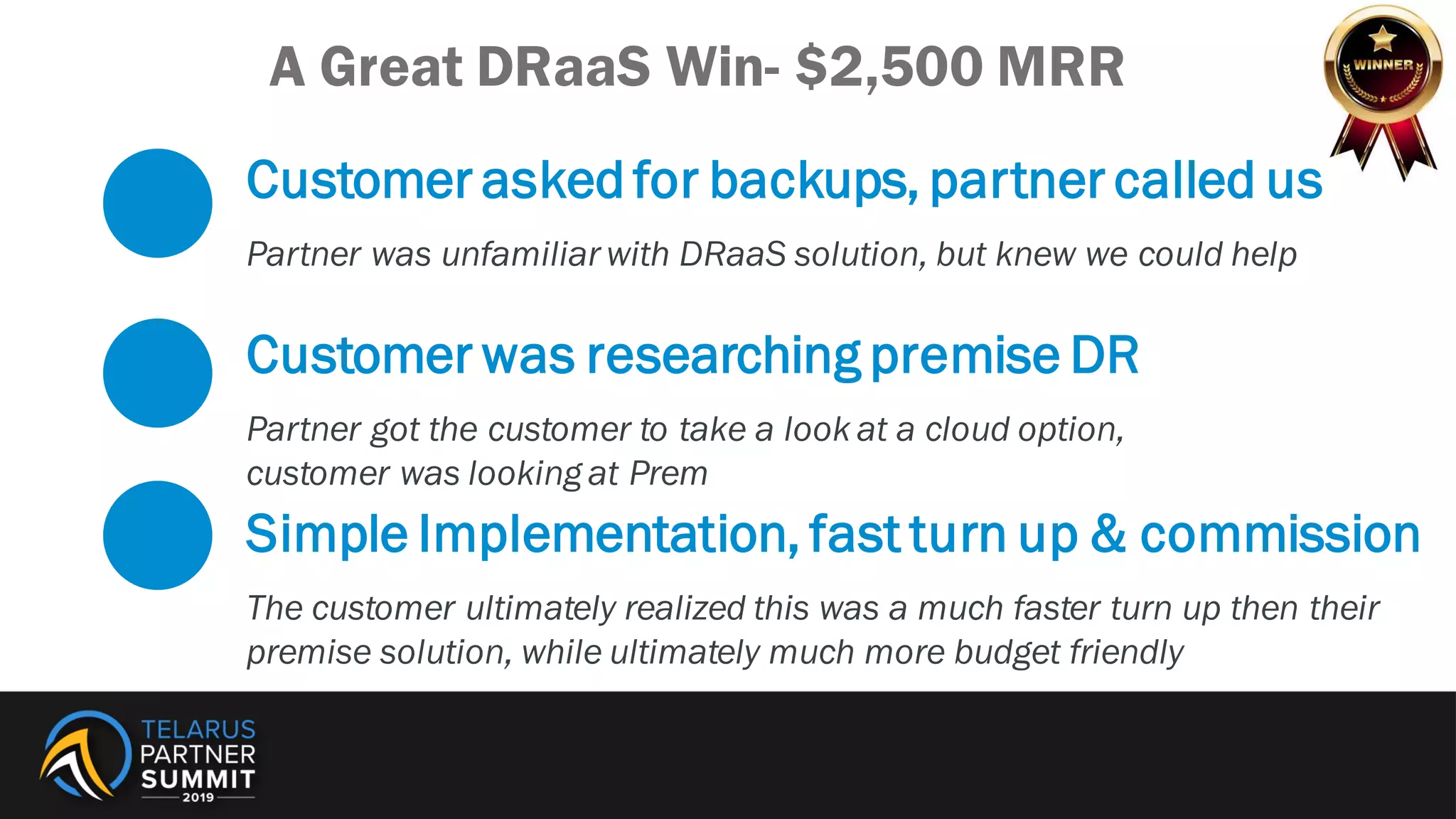 A Great DRaaS Win- $2,500 MRR

WINNER

Customer asked for backups, partner called us

Partner was unfamiliar with DRaaS solution, but knew we could help

Customer was researching premise DR

Partner got the customer to take a look at a cloud option, customer was looking at Prem

Simple Implementation, fast turn up & commission

The customer ultimately realized this was a much faster turn up then their premise solution, while ultimately much more budget friendly

TELARUS PARTNER SUMMIT 2019